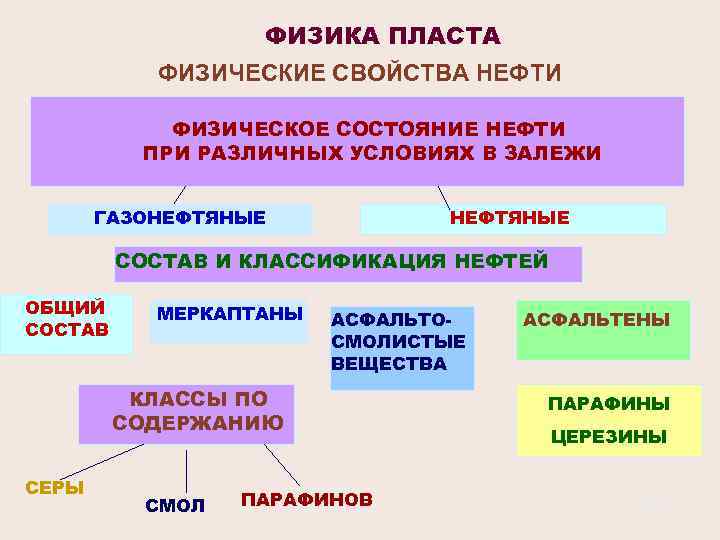 ФИЗИКА ПЛАСТА

ФИЗИЧЕСКИЕ СВОЙСТВА НЕФТИ

ФИЗИЧЕСКОЕ СОСТОЯНИЕ НЕФТИ ПРИ РАЗЛИЧНЫХ УСЛОВИЯХ В ЗАЛЕЖИ

ГАЗОНЕФТЯНЫЕ

НЕФТЯНЫЕ

СОСТАВ И КЛАССИФИКАЦИЯ НЕФТЕЙ

ОБЩИЙ СОСТАВ

МЕРКАПТАНЫ

АСФАЛЬТО-СМОЛИСТЫЕ ВЕЩЕСТВА

АСФАЛЬТЕНЫ

КЛАССЫ ПО СОДЕРЖАНИЮ

ПАРАФИНЫ

ЦЕРЕЗИНЫ

СЕРЫ

СМОЛ

ПАРАФИНОВ